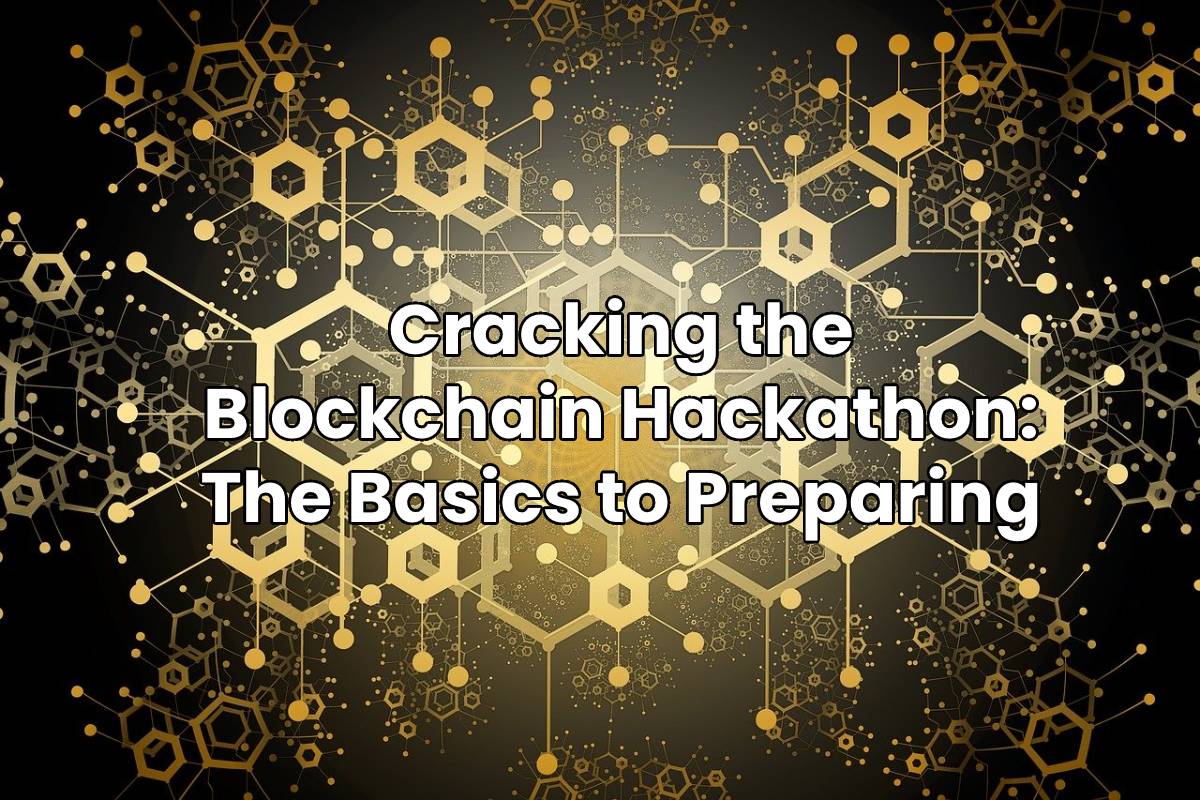 Cracking the Blockchain Hackathon: The Basics to Preparing